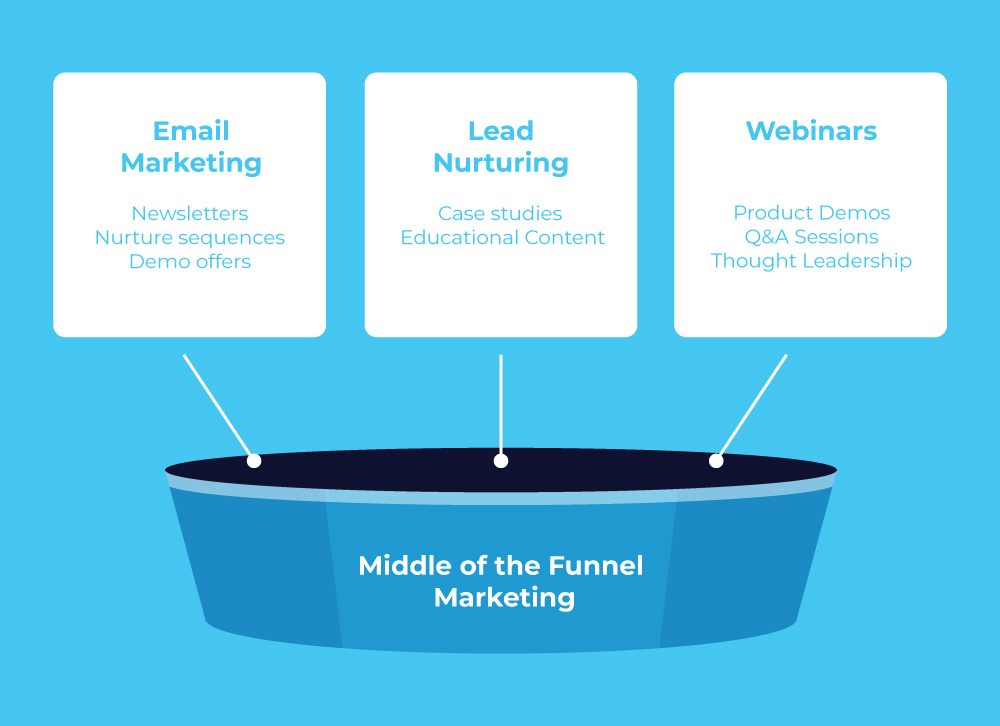 Email Marketing

Newsletters
Nurture sequences
Demo offers

Lead Nurturing

Case studies
Educational Content

Webinars

Product Demos
Q&A Sessions
Thought Leadership

Middle of the Funnel Marketing